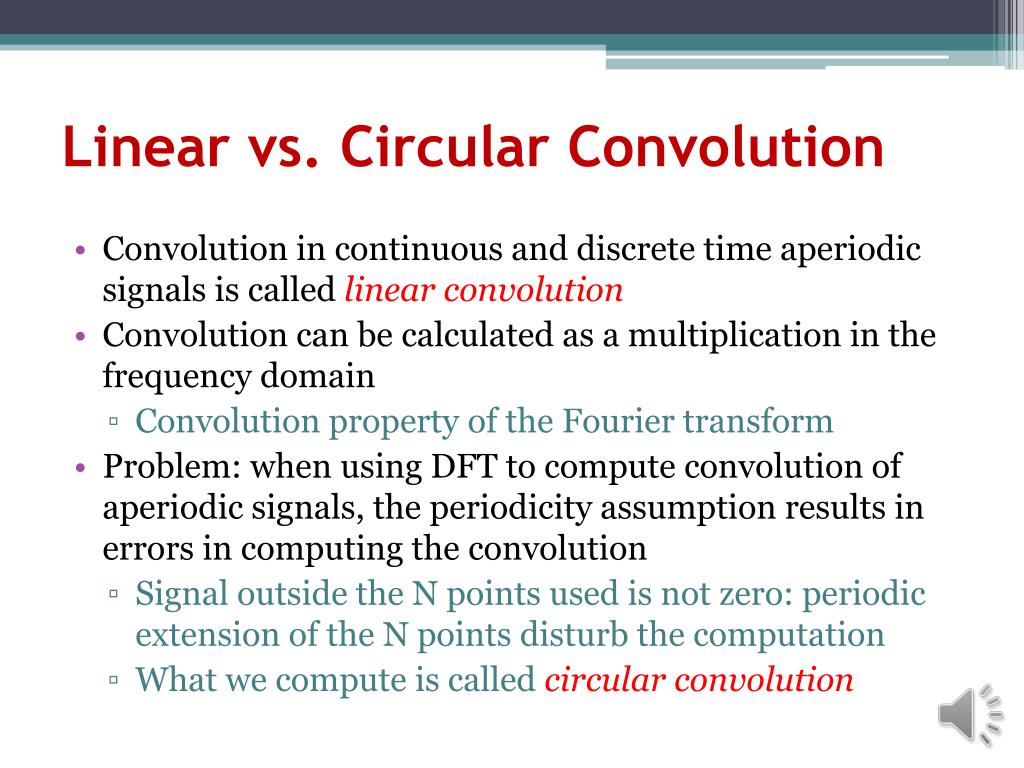 Linear vs. Circular Convolution

• Convolution in continuous and discrete time aperiodic signals is called linear convolution
• Convolution can be calculated as a multiplication in the frequency domain
▫ Convolution property of the Fourier transform
• Problem: when using DFT to compute convolution of aperiodic signals, the periodicity assumption results in errors in computing the convolution
▫ Signal outside the N points used is not zero: periodic extension of the N points disturb the computation
▫ What we compute is called circular convolution